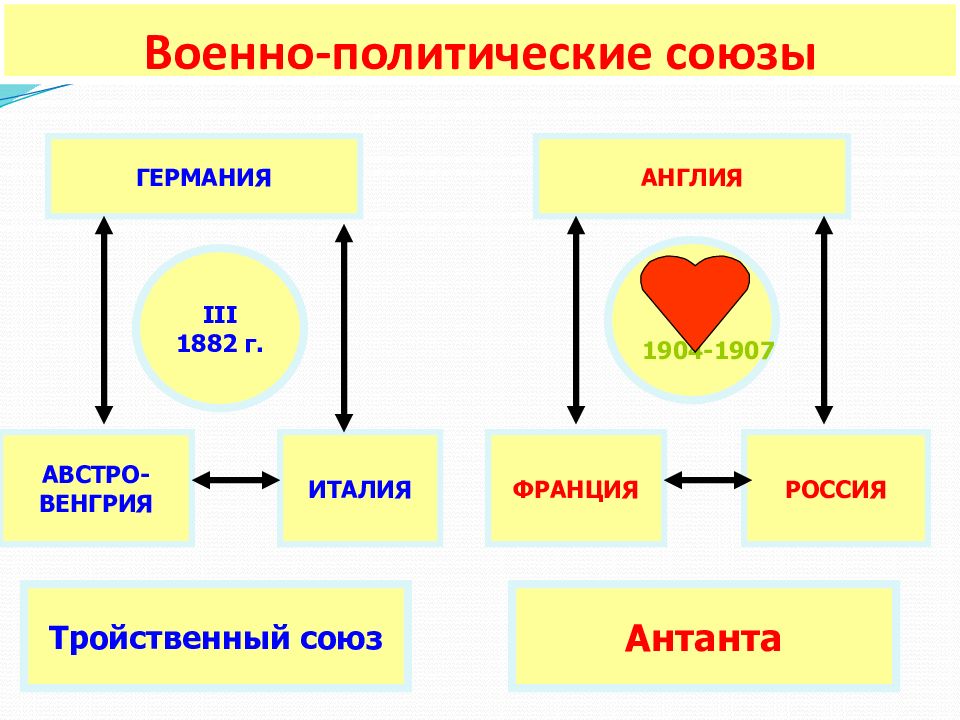 Военно-политические союзы

ГЕРМАНИЯ

III
1882 г.

АВСТРО-ВЕНГРИЯ

ИТАЛИЯ

Тройственный союз

АНГЛИЯ

1904-1907

ФРАНЦИЯ

РОССИЯ

Антанта